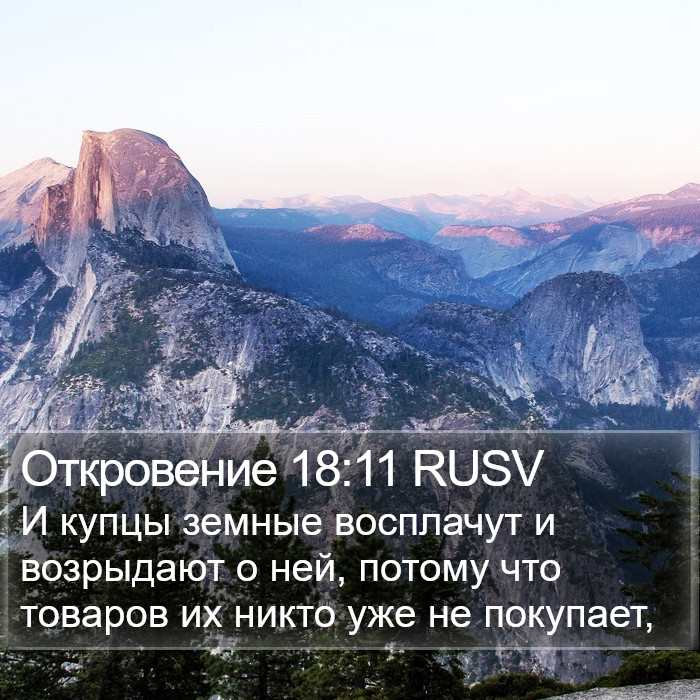 Откровение 18:11 RUSV
И купцы земные восплачут и возрыдают о ней, потому что товаров их никто уже не покупает,